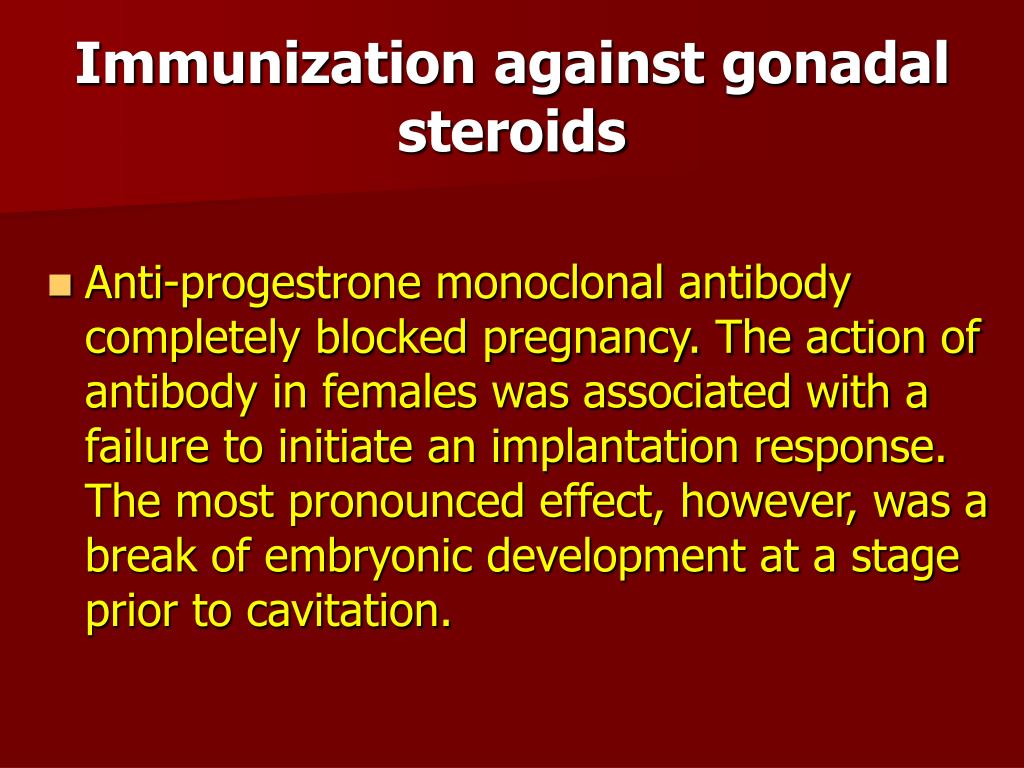 Immunization against gonadal steroids

Anti-progestrone monoclonal antibody completely blocked pregnancy. The action of antibody in females was associated with a failure to initiate an implantation response. The most pronounced effect, however, was a break of embryonic development at a stage prior to cavitation.